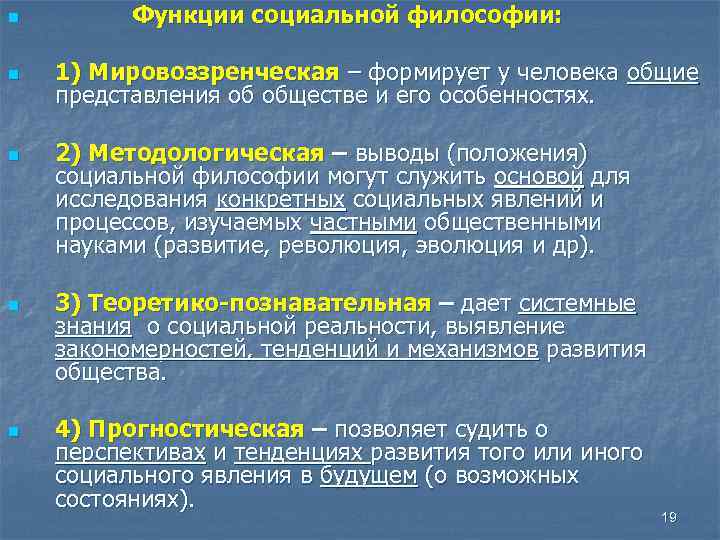 Функции социальной философии:

1) Мировоззренческая – формирует у человека общие представления об обществе и его особенностях.

2) Методологическая – выводы (положения) социальной философии могут служить основой для исследования конкретных социальных явлений и процессов, изучаемых частными общественными науками (развитие, революция, эволюция и др).

3) Теоретико-познавательная – дает системные знания о социальной реальности, выявление закономерностей, тенденций и механизмов развития общества.

4) Прогностическая – позволяет судить о перспективах и тенденциях развития того или иного социального явления в будущем (о возможных состояниях).

19